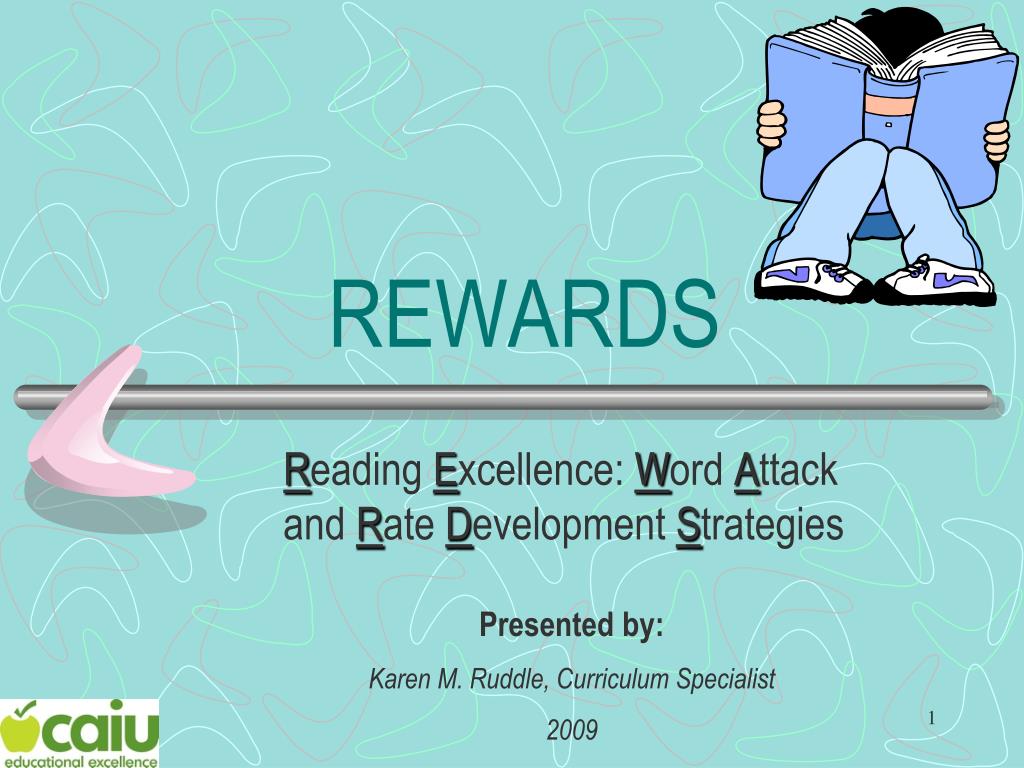 REWARDS

Reading Excellence: Word Attack and Rate Development Strategies

Presented by:

Karen M. Ruddle, Curriculum Specialist

2009

caiu
educational excellence

1